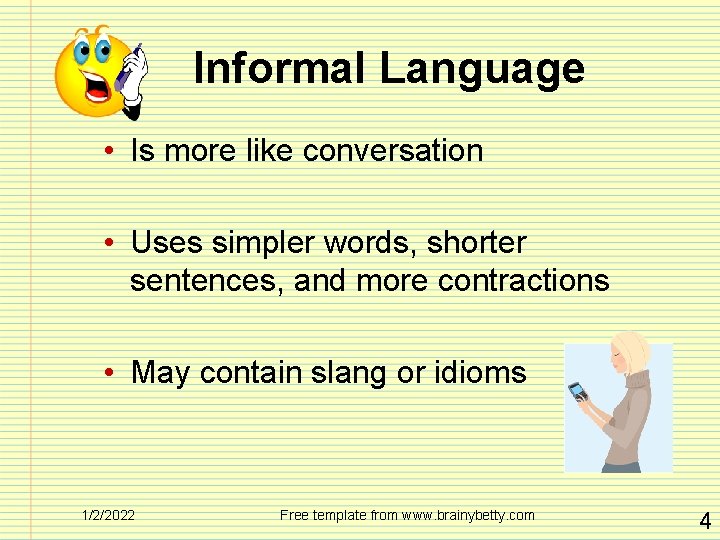 Informal Language

• Is more like conversation

• Uses simpler words, shorter sentences, and more contractions

• May contain slang or idioms

1/2/2022

Free template from www.brainybetty.com

4